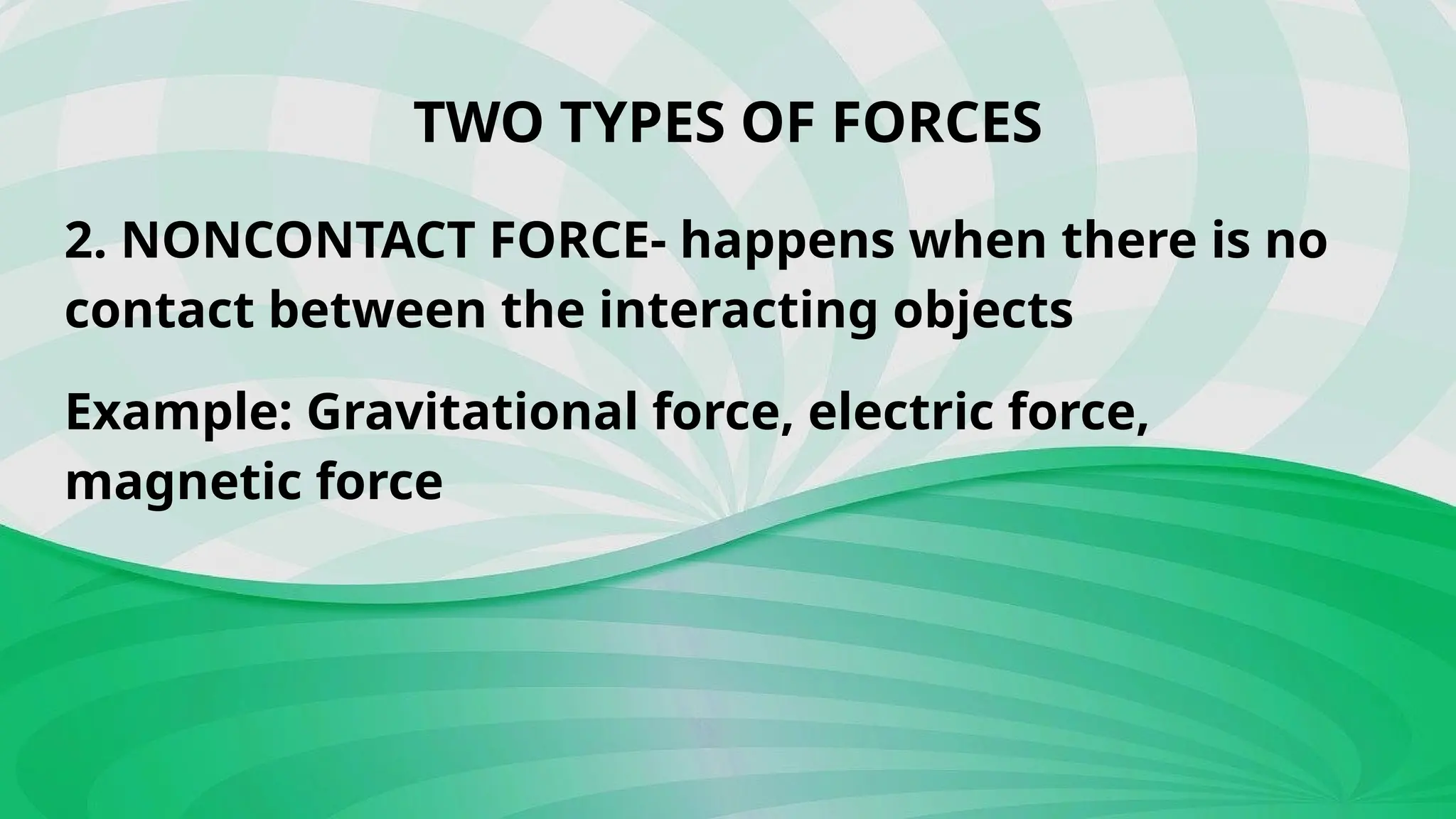 TWO TYPES OF FORCES

2. NONCONTACT FORCE- happens when there is no contact between the interacting objects

Example: Gravitational force, electric force, magnetic force